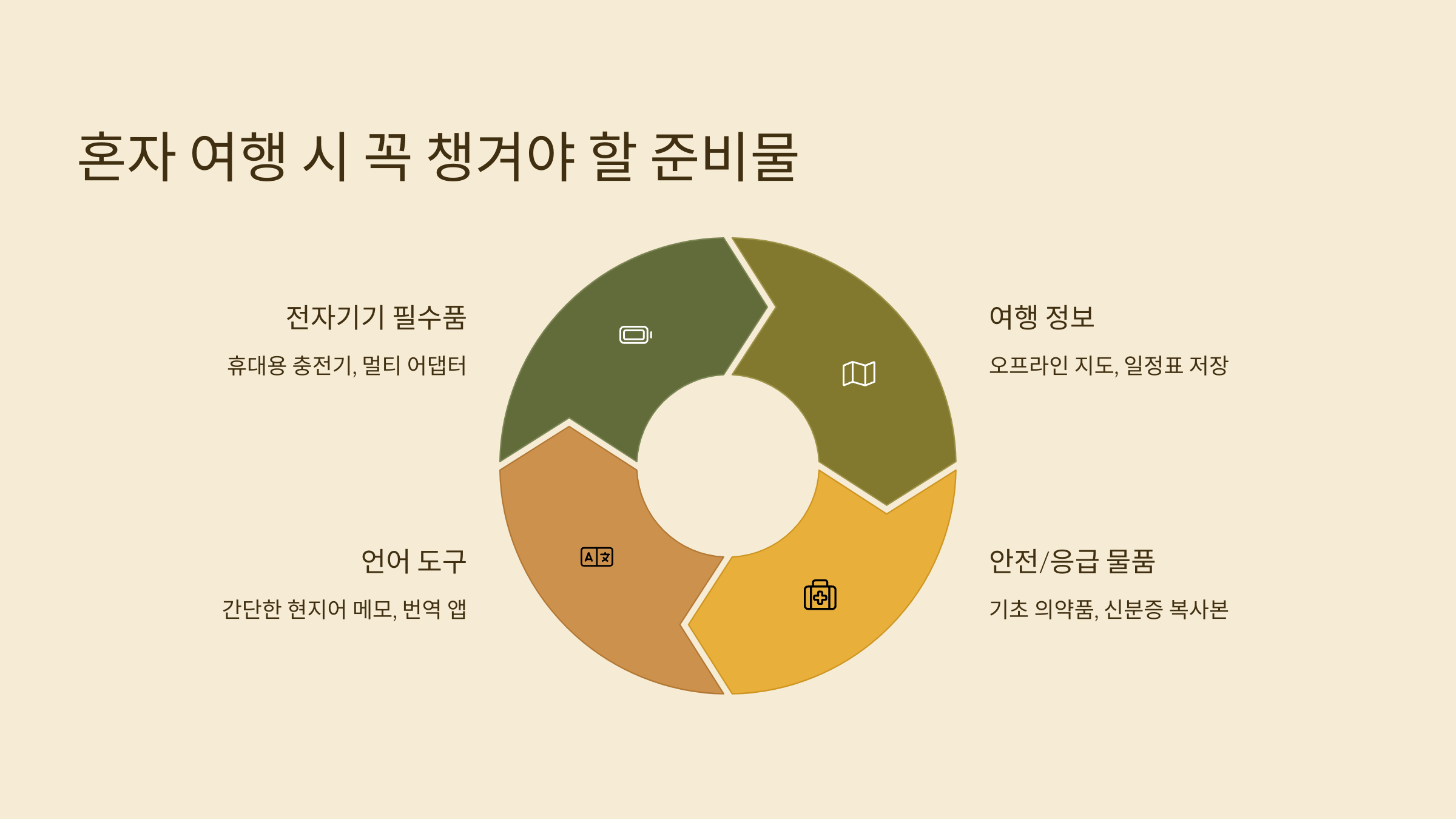 혼자 여행 시 꼭 챙겨야 할 준비물

전자기기 필수품

휴대용 충전기, 멀티 어댑터

여행 정보

오프라인 지도, 일정표 저장

언어 도구

간단한 현지어 메모, 번역 앱

안전/응급 물품

기초 의약품, 신분증 복사본